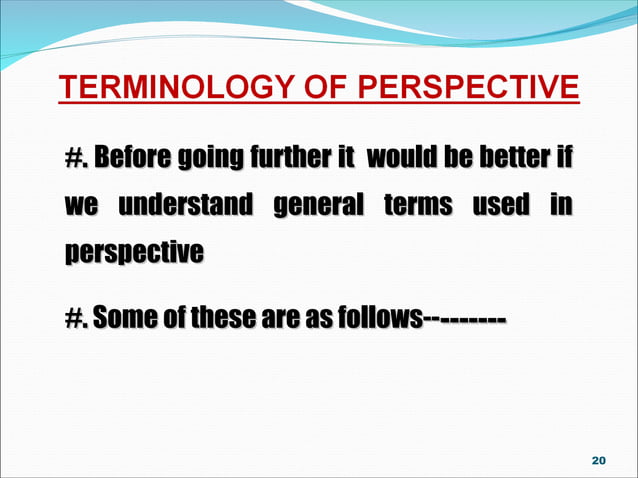 TERMINOLOGY OF PERSPECTIVE

#. Before going further it would be better if we understand general terms used in perspective

#. Some of these are as follows---------

20